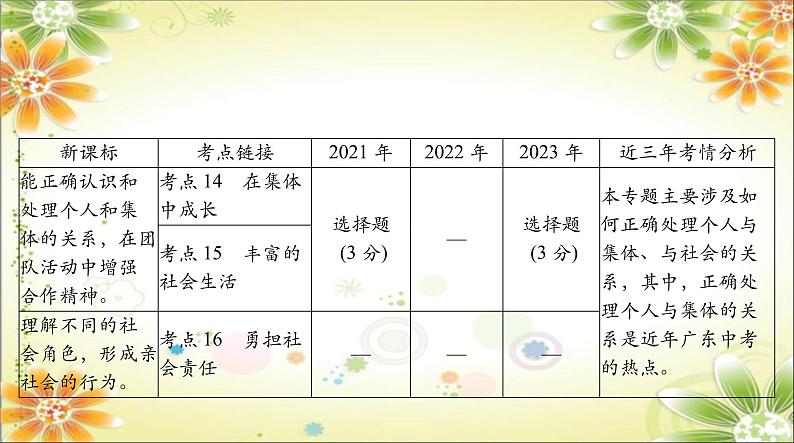 | 新课标 | 考点链接 | 2021 年 | 2022 年 | 2023 年 | 近三年考情分析 |
|---|---|---|---|---|---|
| 能正确认识和处理个人和集体的关系，在团队活动中增强合作精神。 | 考点 14　在集体中成长 | 选择题 (3 分) | — | 选择题 (3 分) | 本专题主要涉及如何正确处理个人与集体、与社会的关系，其中，正确处理个人与集体的关系是近年广东中考的热点。 |
| | 考点 15　丰富的社会生活 | | | | |
| 理解不同的社会角色，形成亲社会的行为。 | 考点 16　勇担社会责任 | — | — | — | |